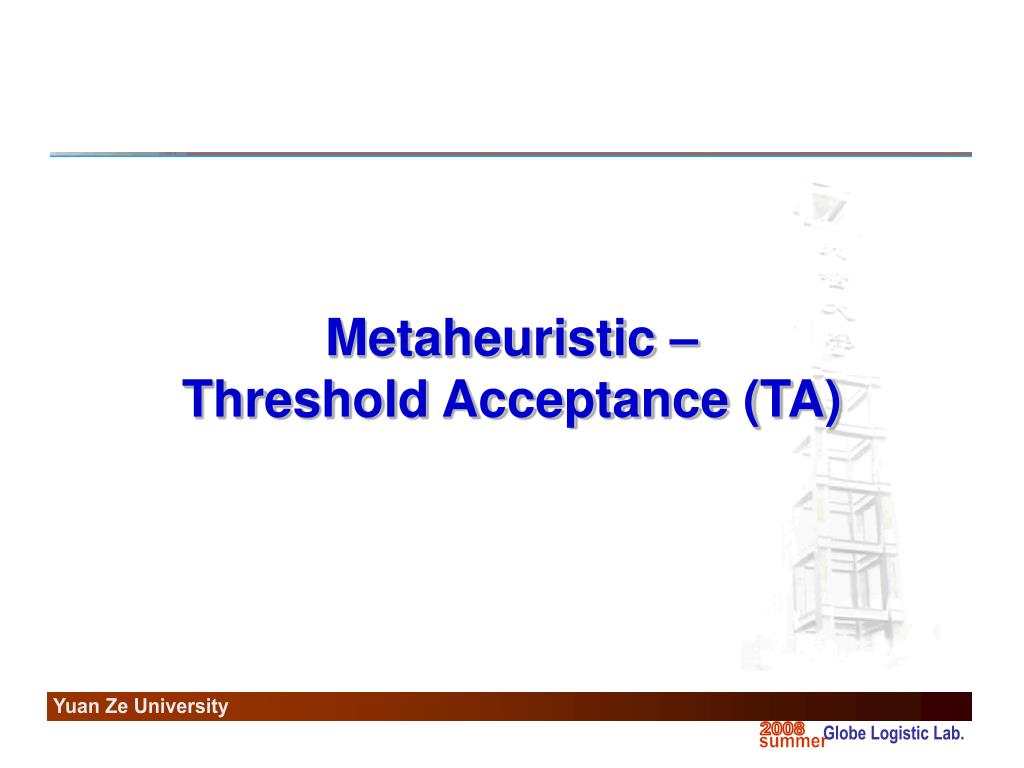 Metaheuristic –
Threshold Acceptance (TA)

Yuan Ze University

2008 summer Globe Logistic Lab.